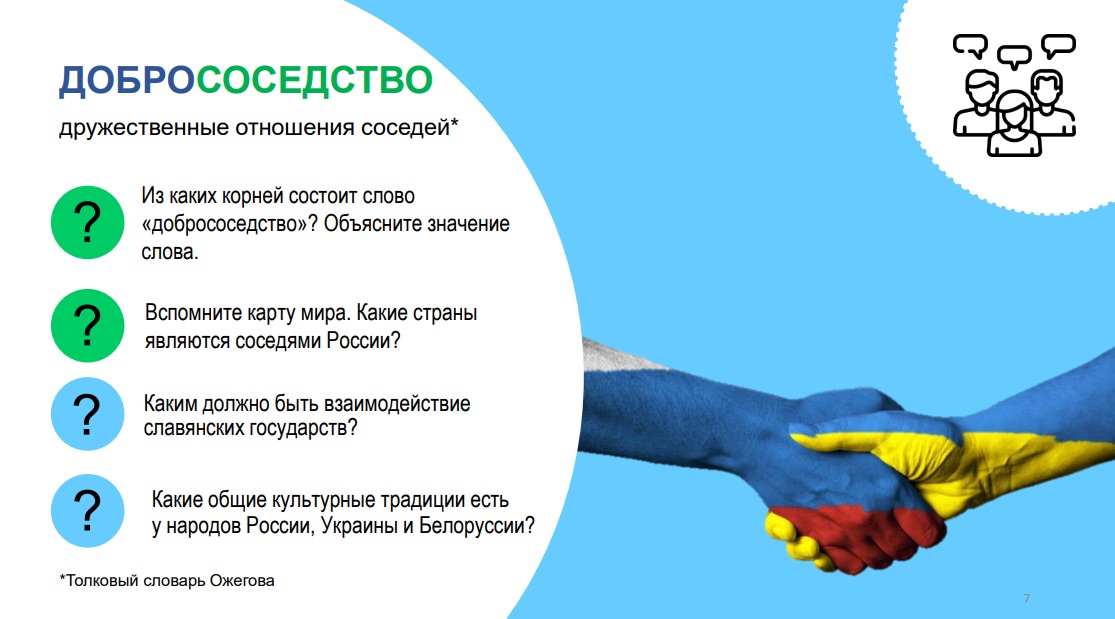 ДОБРОСОСЕДСТВО

дружественные отношения соседей*

?

Из каких корней состоит слово «добрососедство»? Объясните значение слова.

?

Вспомните карту мира. Какие страны являются соседями России?

?

Каким должно быть взаимодействие славянских государств?

?

Какие общие культурные традиции есть у народов России, Украины и Белоруссии?

*Толковый словарь Ожегова

7